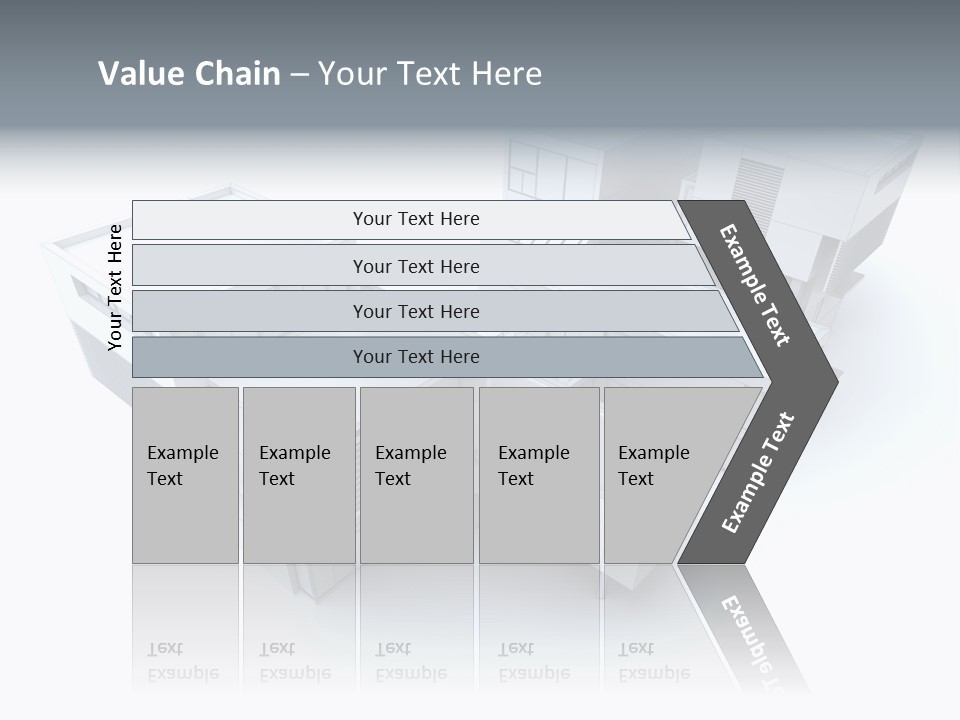 Value Chain – Your Text Here

Your Text Here

Your Text Here

Your Text Here

Your Text Here

Your Text Here

Example Text

Example Text

Example Text

Example Text

Example Text

Example Text

Example Text